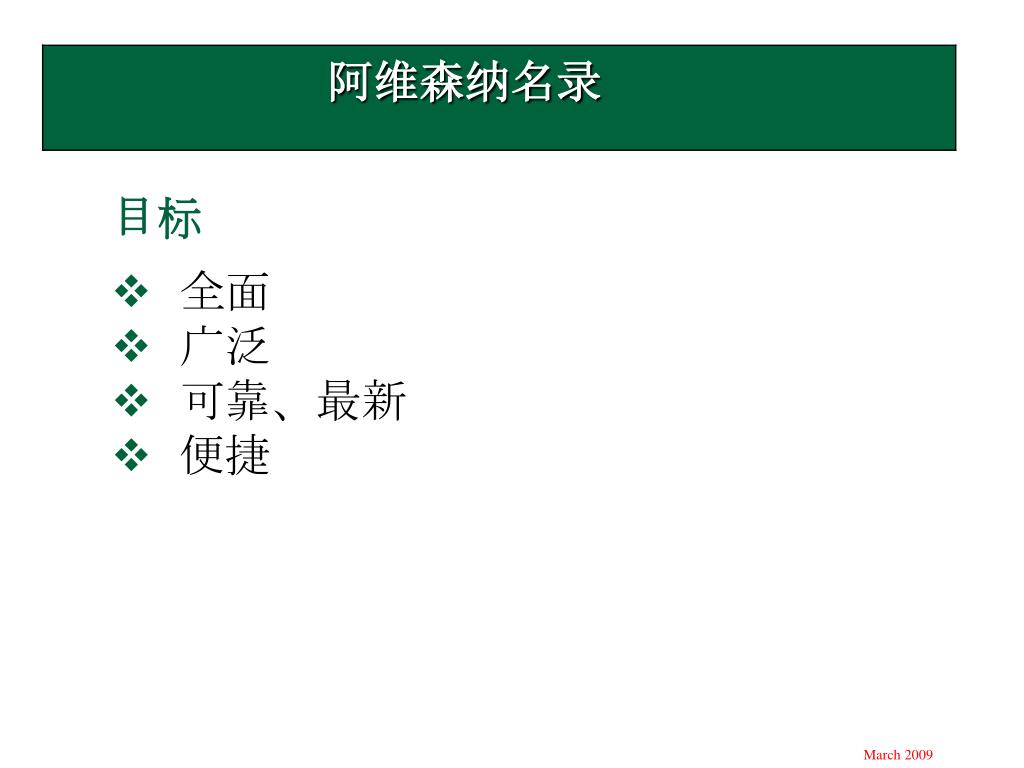 阿维森纳名录

目标

❖ 全面
❖ 广泛
❖ 可靠、最新
❖ 便捷

March 2009